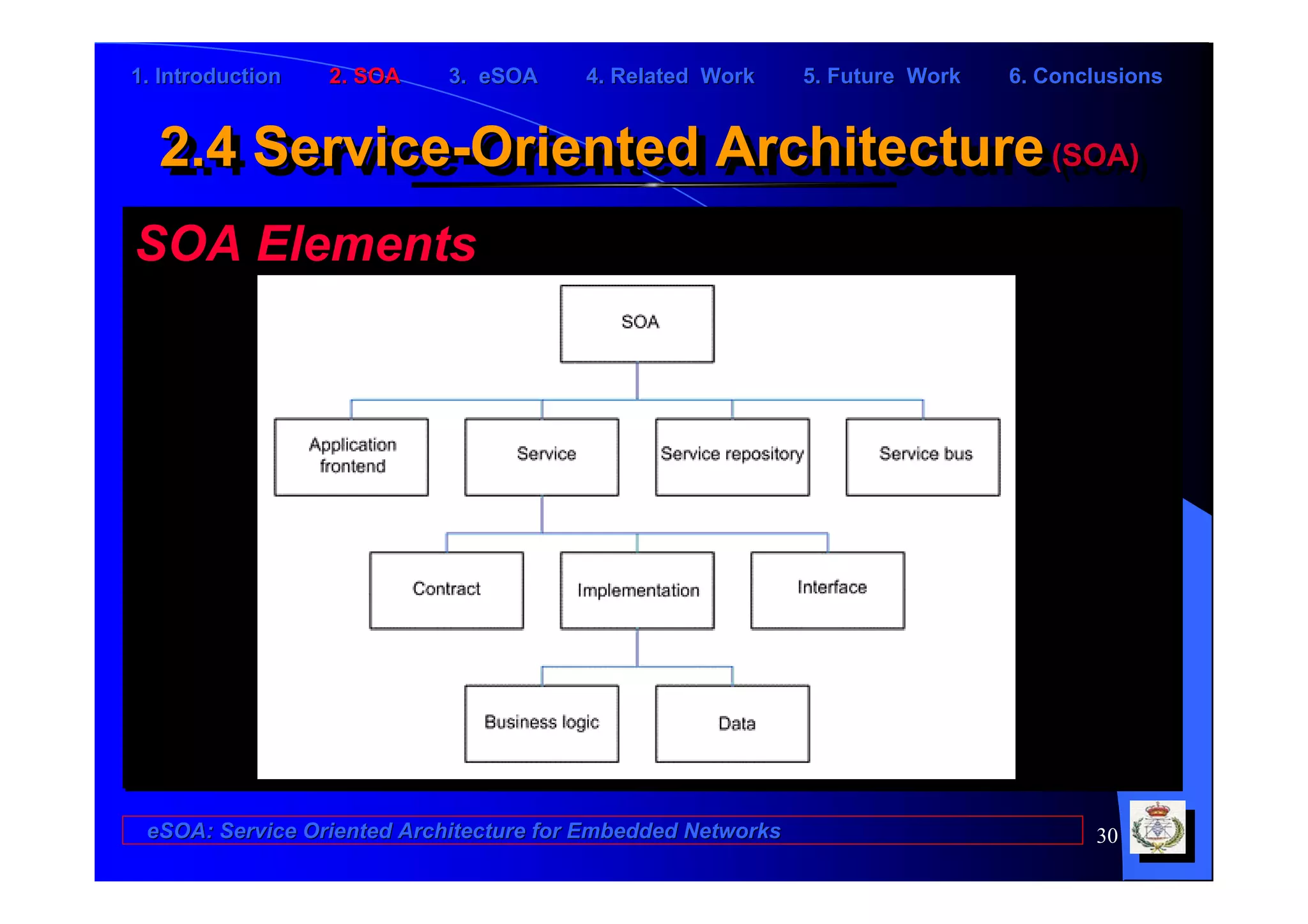 1. Introduction 2. SOA 3. eSOA 4. Related Work 5. Future Work 6. Conclusions

2.4 Service-Oriented Architecture (SOA)

SOA Elements

SOA

Application frontend

Service

Service repository

Service bus

Contract

Implementation

Interface

Business logic

Data

eSOA: Service Oriented Architecture for Embedded Networks

30